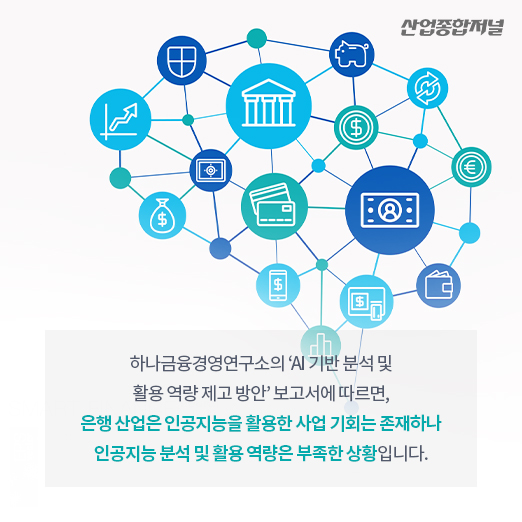 산업종합저널

하나금융경영연구소의 'AI 기반 분석 및 활용 역량 제고 방안' 보고서에 따르면, 은행 산업은 인공지능을 활용한 사업 기회는 존재하나 인공지능 분석 및 활용 역량은 부족한 상황입니다.